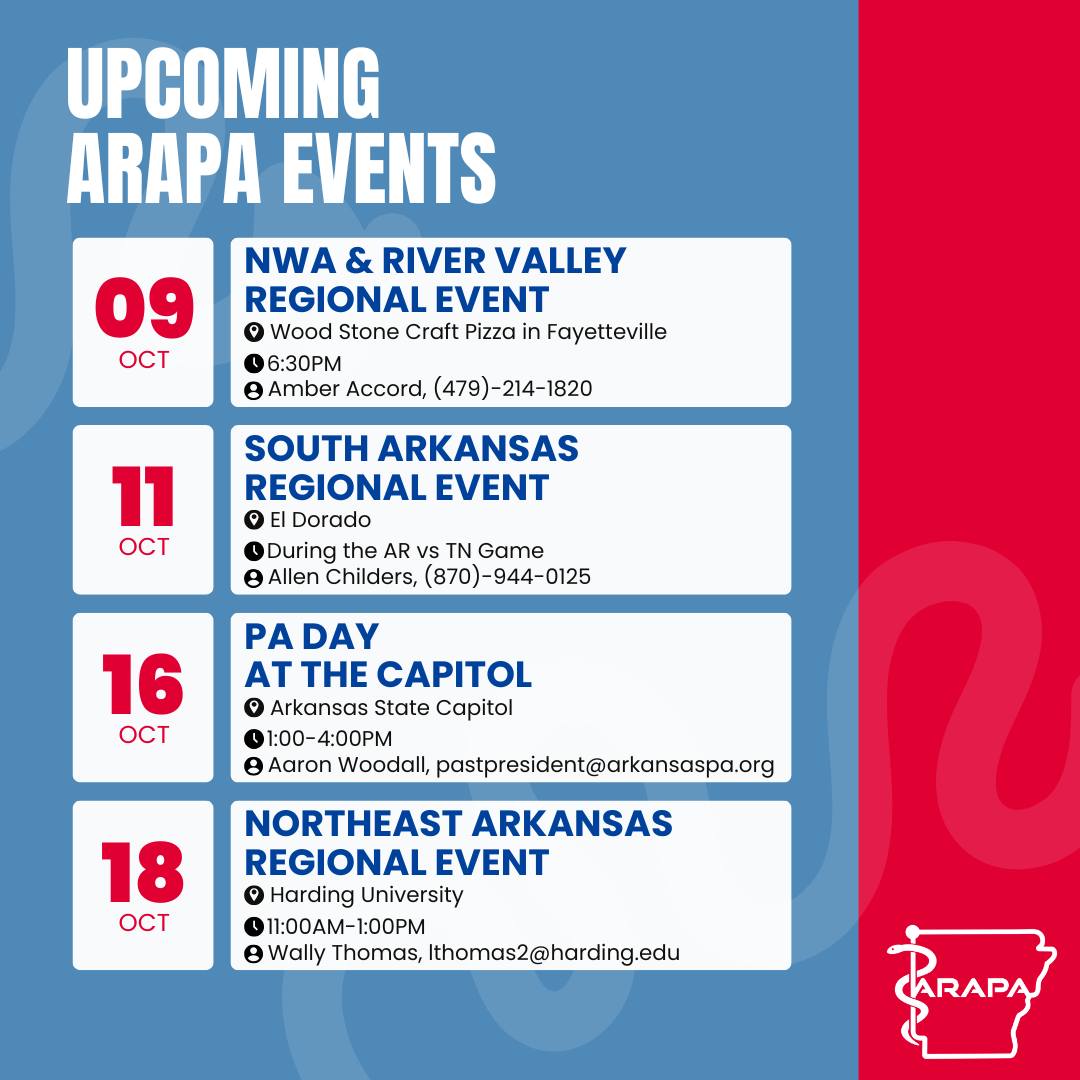 UPCOMING ARAPA EVENTS

09
OCT

NWA & RIVER VALLEY REGIONAL EVENT
Wood Stone Craft Pizza in Fayetteville
6:30PM
Amber Accord, (479)-214-1820

11
OCT

SOUTH ARKANSAS REGIONAL EVENT
El Dorado
During the AR vs TN Game
Allen Childers, (870)-944-0125

16
OCT

PA DAY AT THE CAPITOL
Arkansas State Capitol
1:00-4:00PM
Aaron Woodall, pastpresident@arkansaspa.org

18
OCT

NORTHEAST ARKANSAS REGIONAL EVENT
Harding University
11:00AM-1:00PM
Wally Thomas, lthomas2@harding.edu

ARAPA